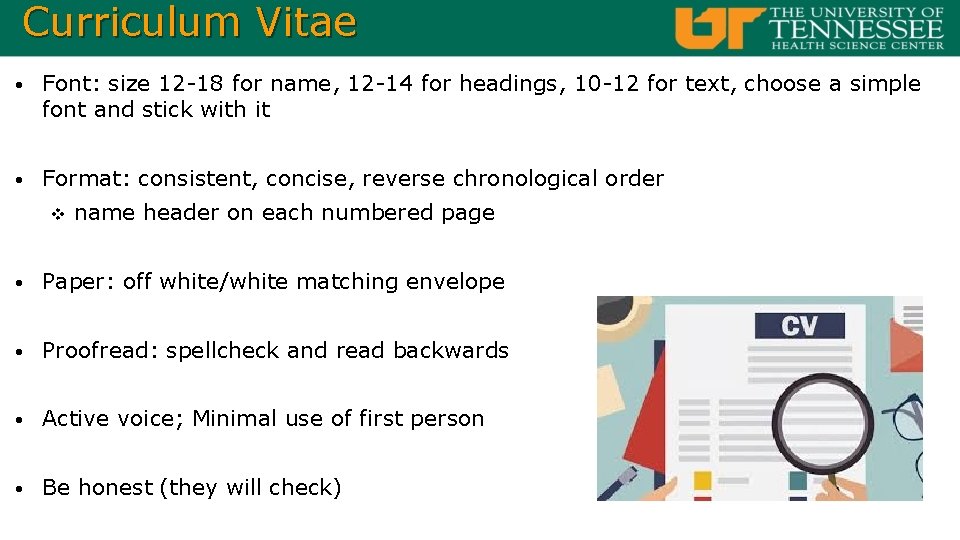 Curriculum Vitae

UT THE UNIVERSITY OF TENNESSEE HEALTH SCIENCE CENTER

• Font: size 12-18 for name, 12-14 for headings, 10-12 for text, choose a simple font and stick with it

• Format: consistent, concise, reverse chronological order
  ❖ name header on each numbered page

• Paper: off white/white matching envelope

• Proofread: spellcheck and read backwards

• Active voice; Minimal use of first person

• Be honest (they will check)

CV